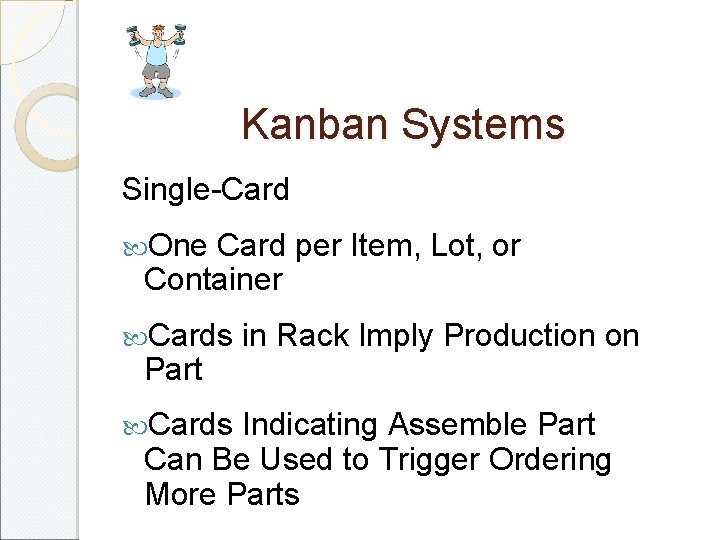 Kanban Systems

Single-Card

One Card per Item, Lot, or Container

Cards in Rack Imply Production on Part

Cards Indicating Assemble Part Can Be Used to Trigger Ordering More Parts